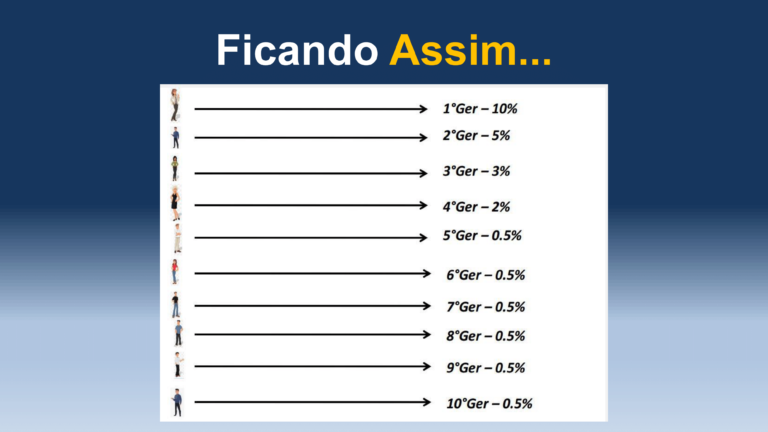 Ficando Assim...

1°Ger – 10%
2°Ger – 5%
3°Ger – 3%
4°Ger – 2%
5°Ger – 0.5%
6°Ger – 0.5%
7°Ger – 0.5%
8°Ger – 0.5%
9°Ger – 0.5%
10°Ger – 0.5%